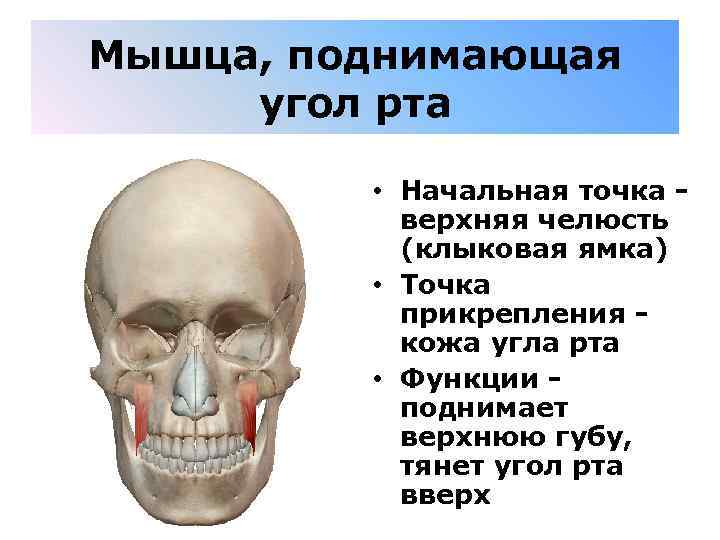 Мышца, поднимающая угол рта

• Начальная точка - верхняя челюсть (клыковая ямка)
• Точка прикрепления - кожа угла рта
• Функции - поднимает верхнюю губу, тянет угол рта вверх